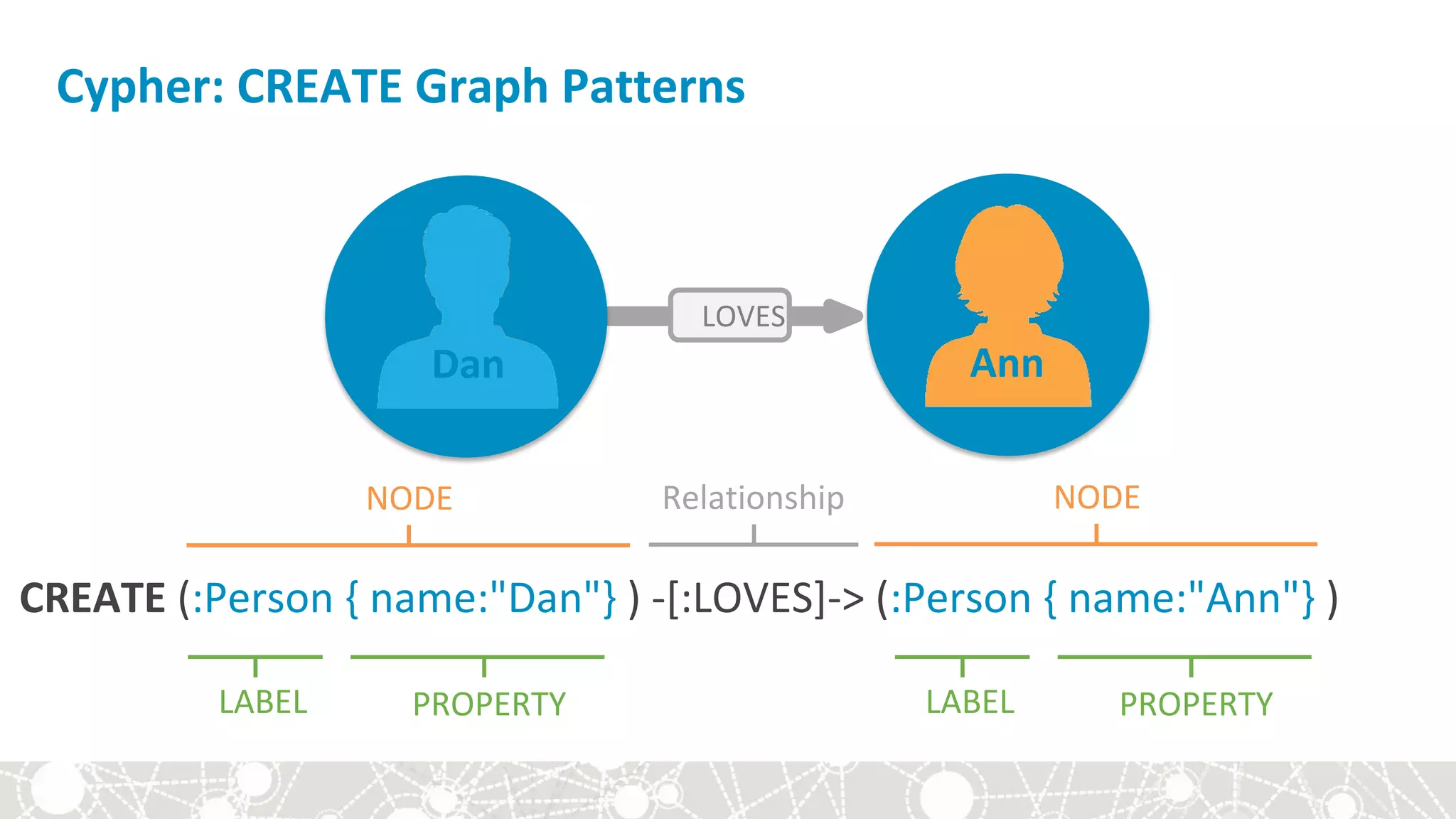 Cypher: CREATE Graph Patterns

Dan

LOVES

Ann

NODE

Relationship

NODE

CREATE (:Person { name:"Dan"} ) -[:LOVES]-> (:Person { name:"Ann"} )

LABEL

PROPERTY

LABEL

PROPERTY